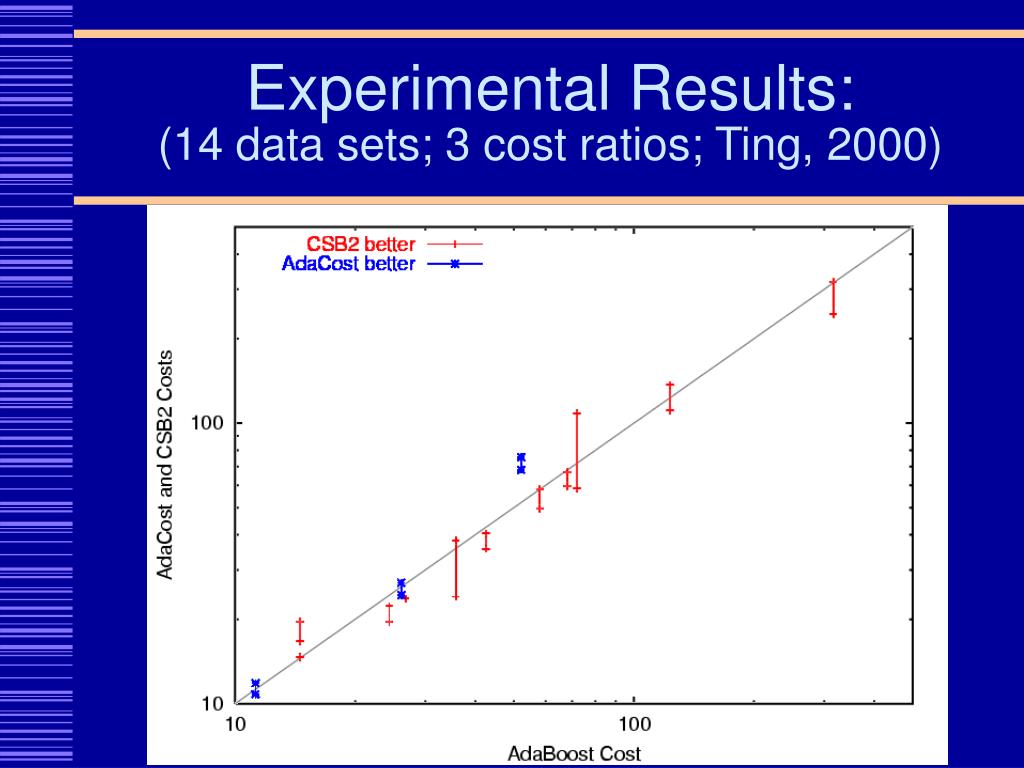 Experimental Results:
(14 data sets; 3 cost ratios; Ting, 2000)

CSB2 better
AdaCost better

AdaCost and CSB2 Costs

100

10

10

100

AdaBoost Cost